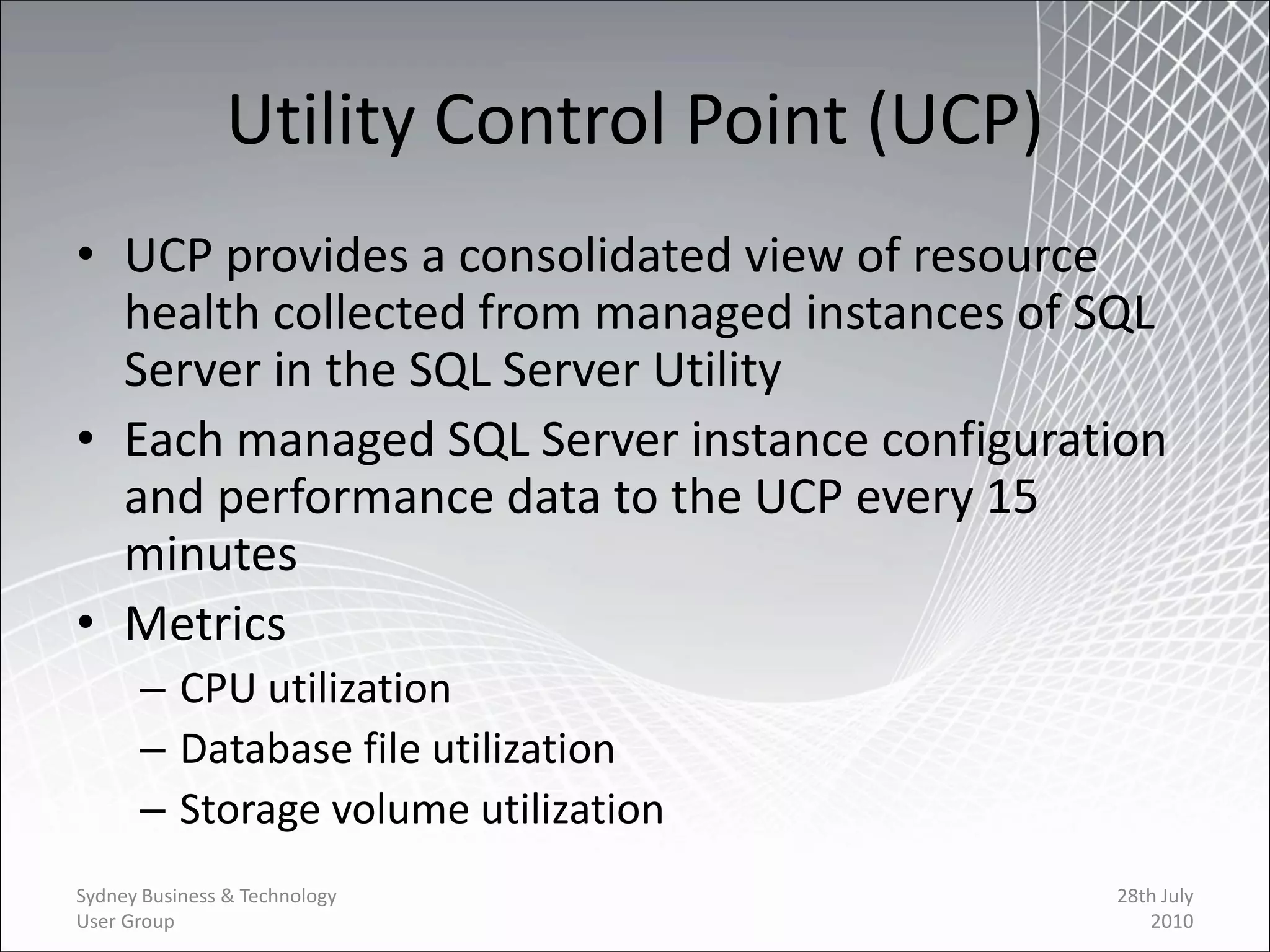 Utility Control Point (UCP)

• UCP provides a consolidated view of resource health collected from managed instances of SQL Server in the SQL Server Utility

• Each managed SQL Server instance configuration and performance data to the UCP every 15 minutes

• Metrics
– CPU utilization
– Database file utilization
– Storage volume utilization

Sydney Business & Technology User Group

28th July 2010